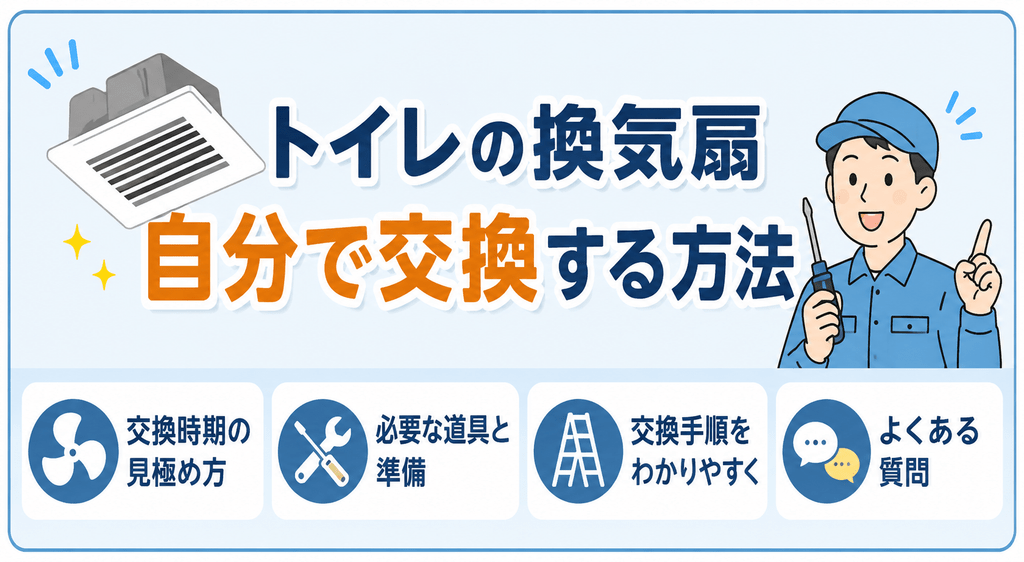 トイレの換気扇
自分で交換する方法

交換時期の見極め方

必要な道具と準備

交換手順をわかりやすく

よくある質問